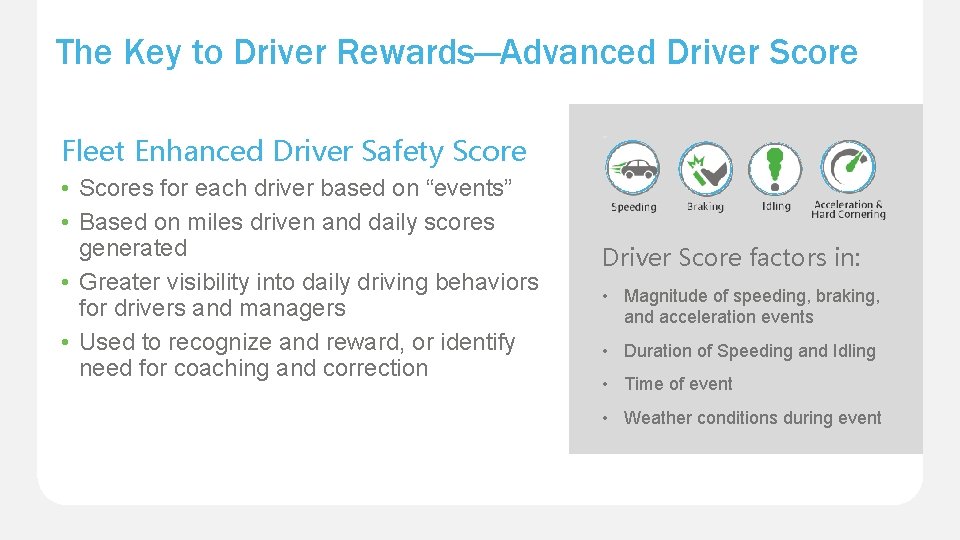 The Key to Driver Rewards—Advanced Driver Score

Fleet Enhanced Driver Safety Score

• Scores for each driver based on “events”
• Based on miles driven and daily scores generated
• Greater visibility into daily driving behaviors for drivers and managers
• Used to recognize and reward, or identify need for coaching and correction

Speeding
Braking
Idling
Acceleration & Hard Cornering

Driver Score factors in:

• Magnitude of speeding, braking, and acceleration events
• Duration of Speeding and Idling
• Time of event
• Weather conditions during event